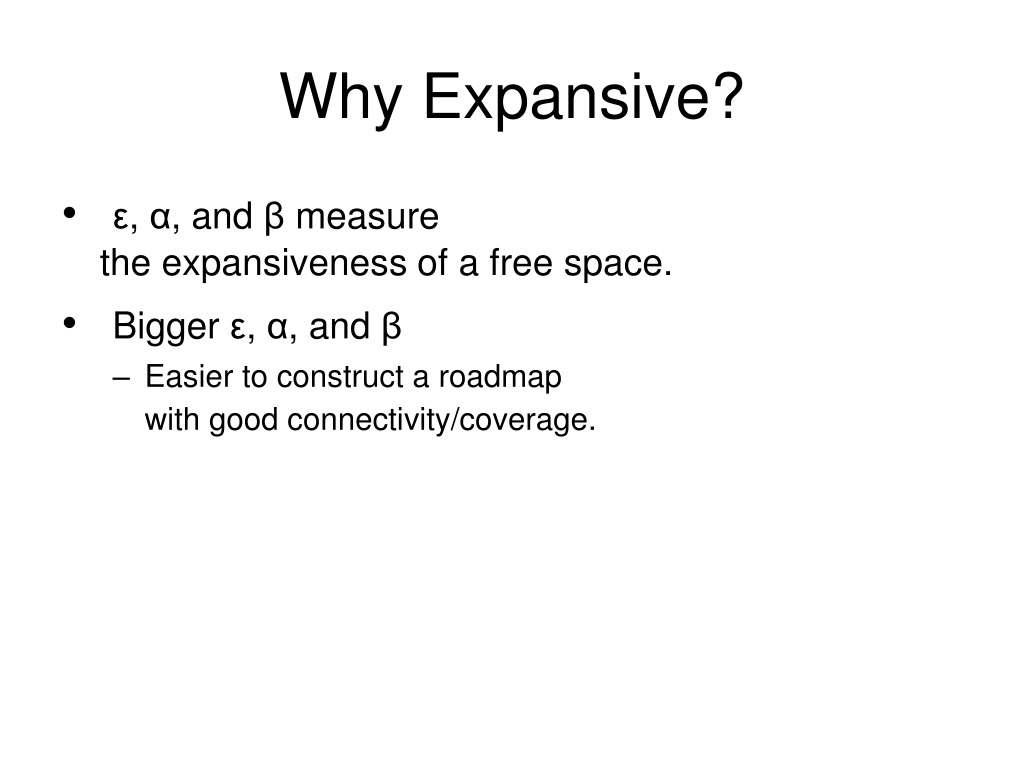 Why Expansive?

• ε, α, and β measure the expansiveness of a free space.

• Bigger ε, α, and β
– Easier to construct a roadmap with good connectivity/coverage.